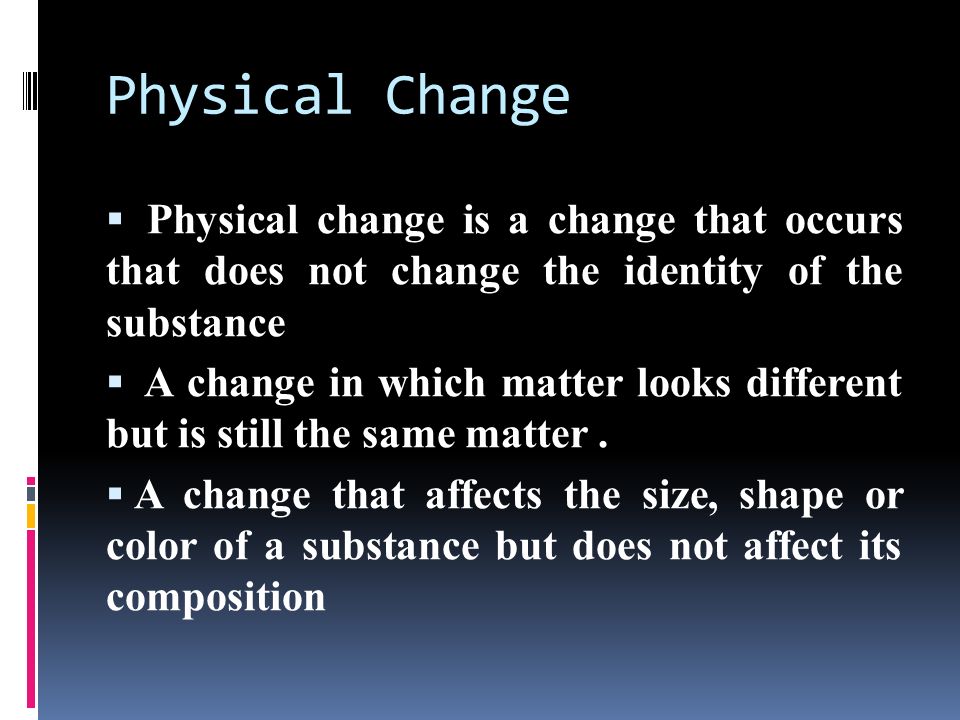 Physical Change

▪ Physical change is a change that occurs that does not change the identity of the substance

▪ A change in which matter looks different but is still the same matter .

▪ A change that affects the size, shape or color of a substance but does not affect its composition